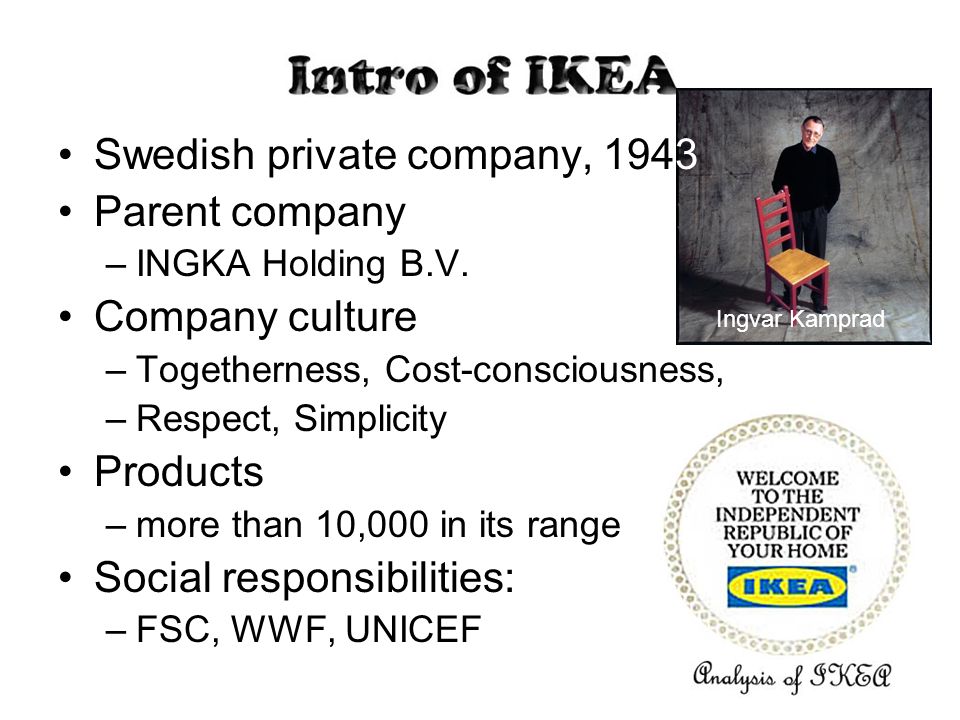 Intro of IKEA

• Swedish private company, 1943
• Parent company
– INGKA Holding B.V.
• Company culture
– Togetherness, Cost-consciousness,
– Respect, Simplicity
• Products
– more than 10,000 in its range
• Social responsibilities:
– FSC, WWF, UNICEF

Ingvar Kamprad

WELCOME TO THE INDEPENDENT REPUBLIC OF YOUR HOME

IKEA

Analysis of IKEA